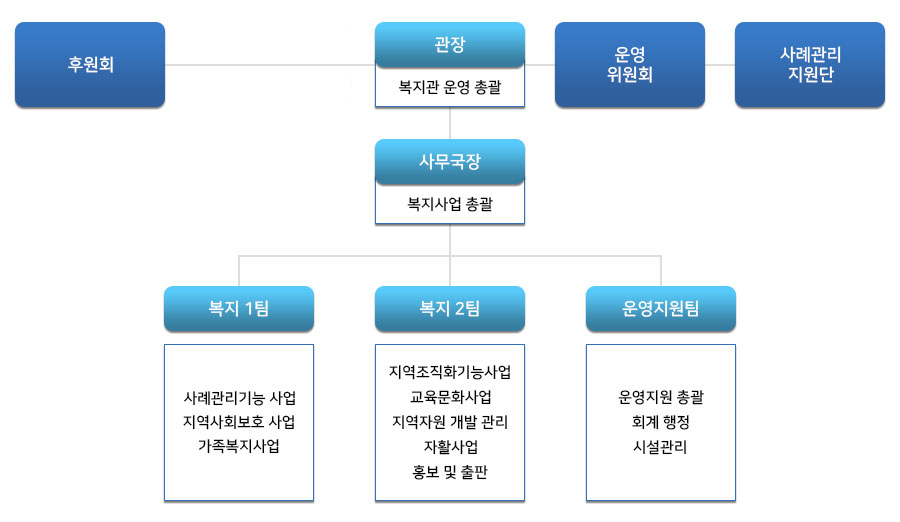 후원회

관장
복지관 운영 총괄

운영
위원회

사례관리
지원단

사무국장
복지사업 총괄

복지 1팀
사례관리기능 사업
지역사회보호 사업
가족복지사업

복지 2팀
지역조직화기능사업
교육문화사업
지역자원 개발 관리
자활사업
홍보 및 출판

운영지원팀
운영지원 총괄
회계 행정
시설관리